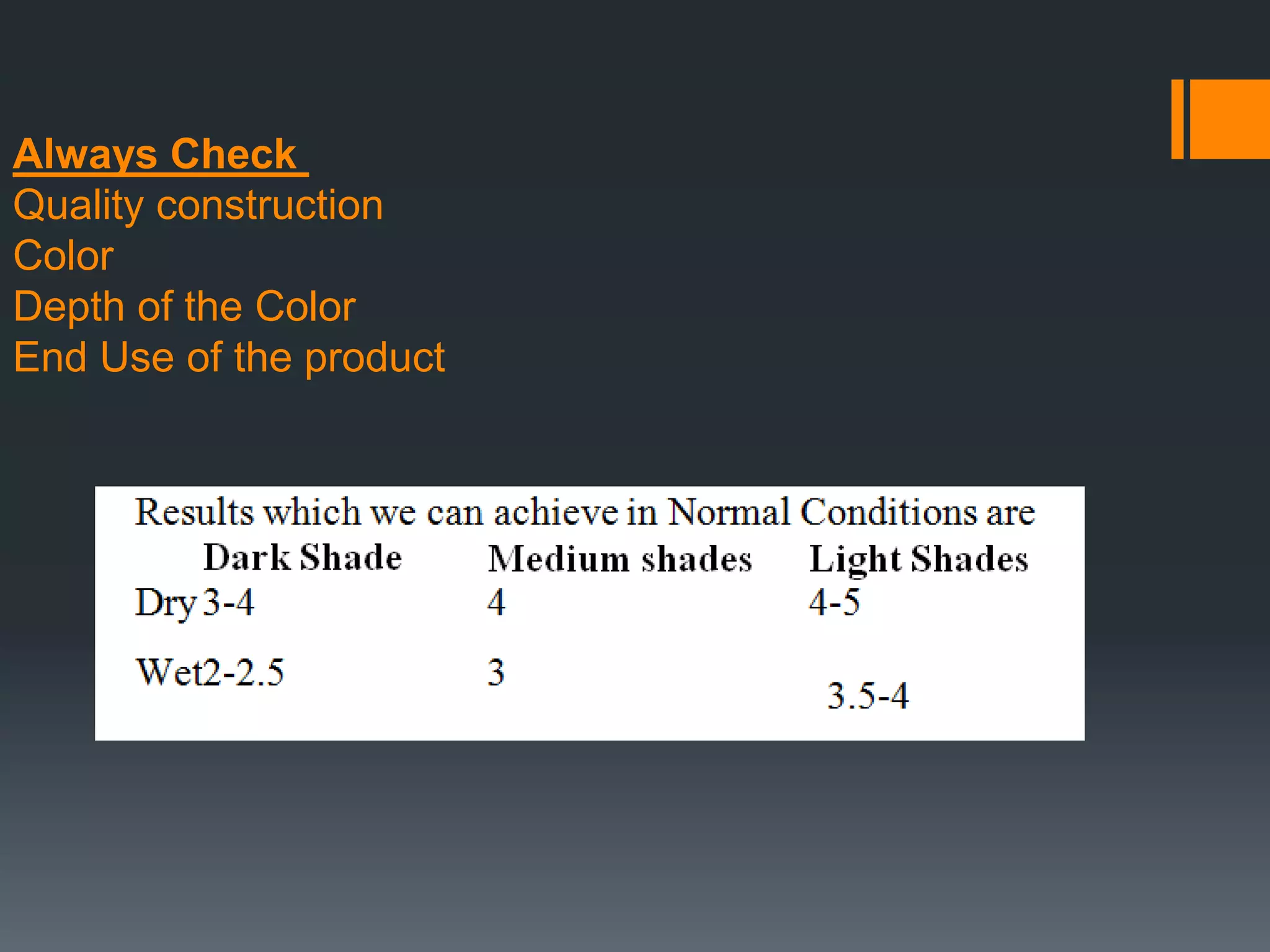 Always Check
Quality construction
Color
Depth of the Color
End Use of the product

Results which we can achieve in Normal Conditions are

| | Dark Shade | Medium shades | Light Shades |
|---|---|---|---|
| Dry | 3-4 | 4 | 4-5 |
| Wet | 2-2.5 | 3 | 3.5-4 |